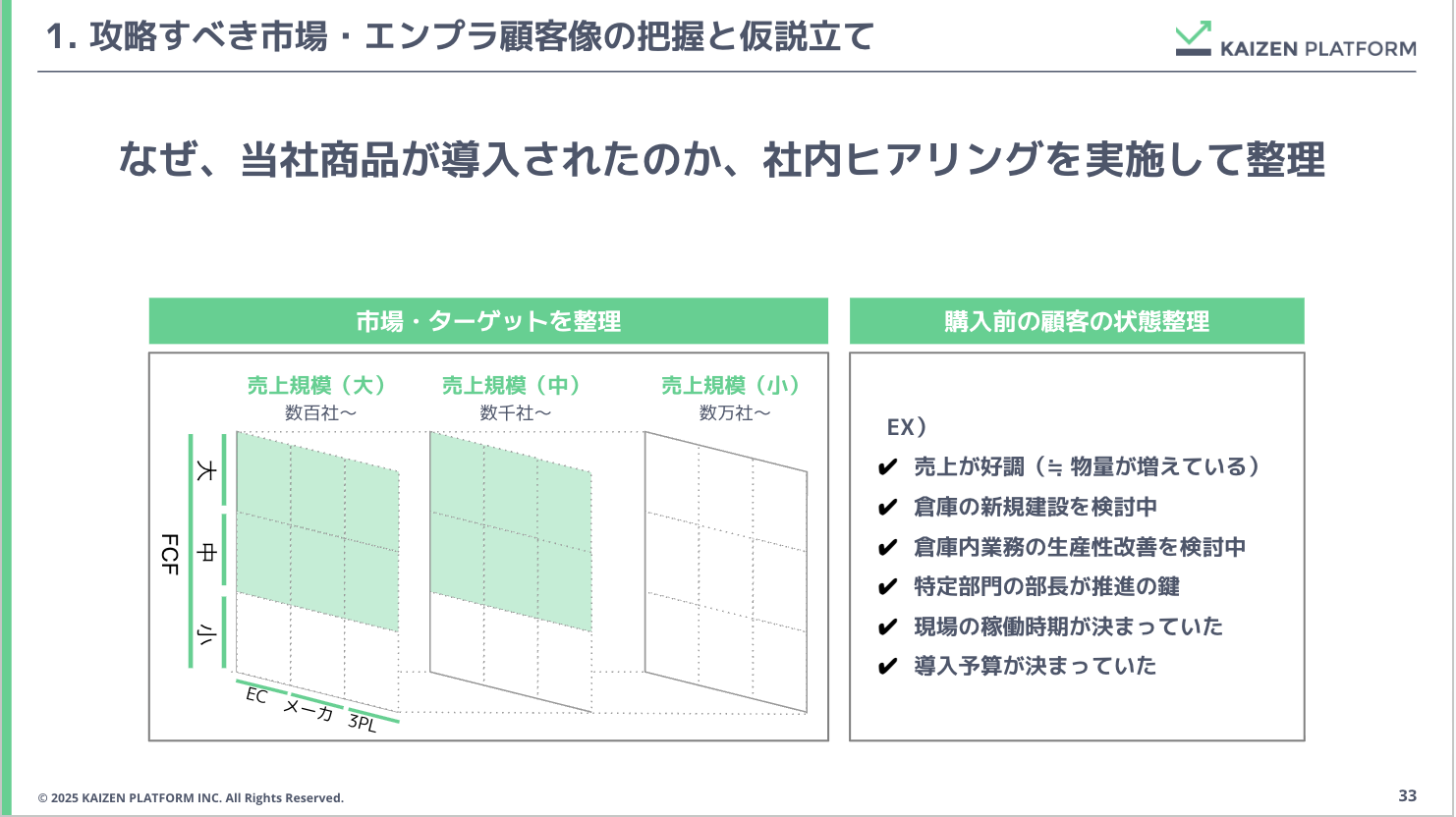 1. 攻略すべき市場・エンプラ顧客像の把握と仮説立て

KAIZEN PLATFORM

なぜ、当社商品が導入されたのか、社内ヒアリングを実施して整理

市場・ターゲットを整理

売上規模（大）
数百社〜

売上規模（中）
数千社〜

売上規模（小）
数万社〜

FCF

大

中

小

EC

メーカ

3PL

購入前の顧客の状態整理

EX）

✔ 売上が好調（≒ 物量が増えている）

✔ 倉庫の新規建設を検討中

✔ 倉庫内業務の生産性改善を検討中

✔ 特定部門の部長が推進の鍵

✔ 現場の稼働時期が決まっていた

✔ 導入予算が決まっていた

© 2025 KAIZEN PLATFORM INC. All Rights Reserved.

33